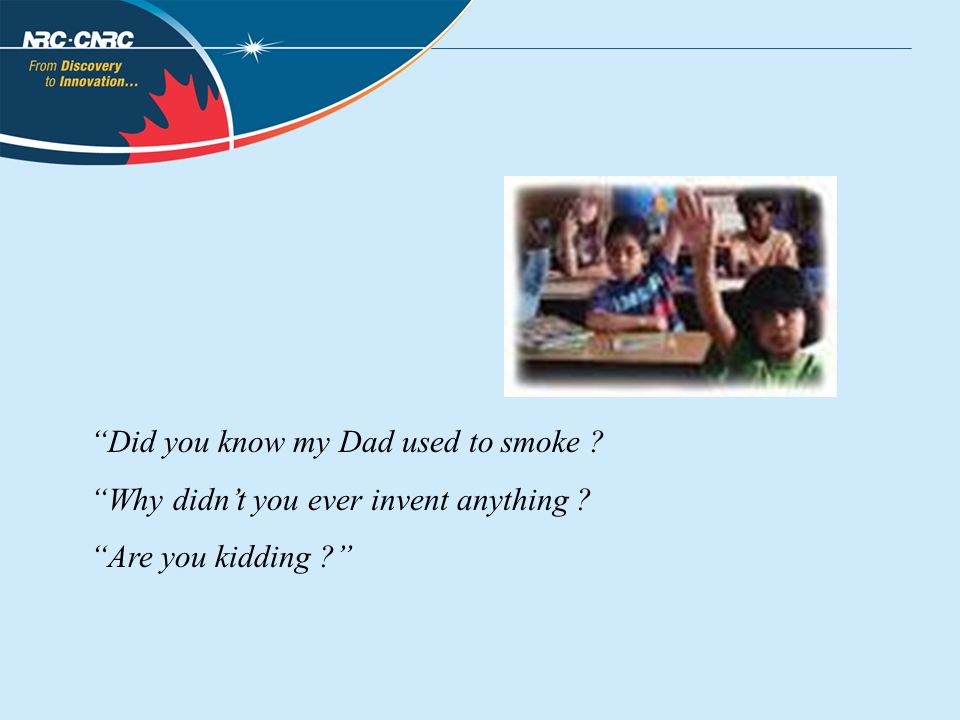 NRC·CNRC
From Discovery to Innovation...

“Did you know my Dad used to smoke ?

“Why didn’t you ever invent anything ?

“Are you kidding ?”